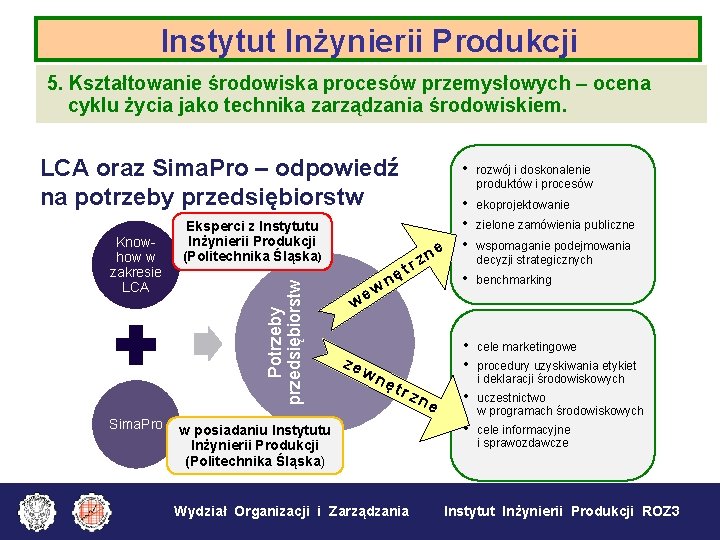 Instytut Inżynierii Produkcji

5. Kształtowanie środowiska procesów przemysłowych – ocena cyklu życia jako technika zarządzania środowiskiem.

LCA oraz SimaPro – odpowiedź na potrzeby przedsiębiorstw

Know-how w zakresie LCA

Eksperci z Instytutu Inżynierii Produkcji (Politechnika Śląska)

SimaPro

w posiadaniu Instytutu Inżynierii Produkcji (Politechnika Śląska)

Potrzeby przedsiębiorstw

wewnętrzne

zewnętrzne

• rozwój i doskonalenie produktów i procesów
• ekoprojektowanie
• zielone zamówienia publiczne
• wspomaganie podejmowania decyzji strategicznych
• benchmarking

• cele marketingowe
• procedury uzyskiwania etykiet i deklaracji środowiskowych
• uczestnictwo w programach środowiskowych
• cele informacyjne i sprawozdawcze

Wydział Organizacji i Zarządzania Instytut Inżynierii Produkcji ROZ3